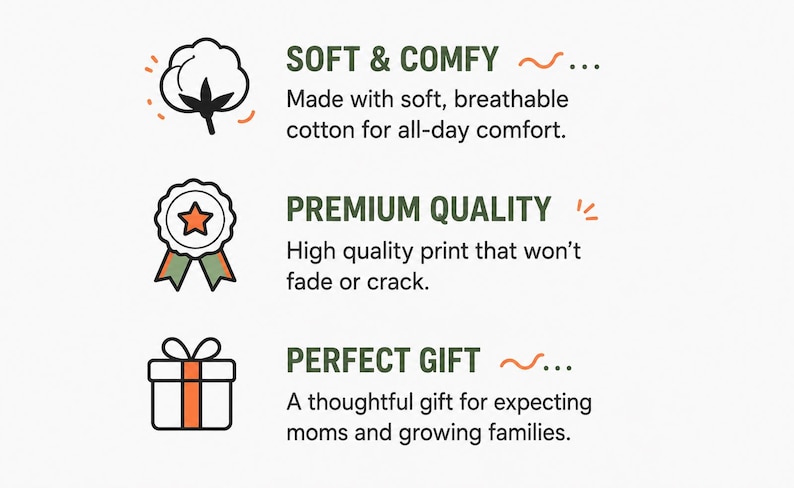 SOFT & COMFY

Made with soft, breathable cotton for all-day comfort.

PREMIUM QUALITY

High quality print that won't fade or crack.

PERFECT GIFT

A thoughtful gift for expecting moms and growing families.